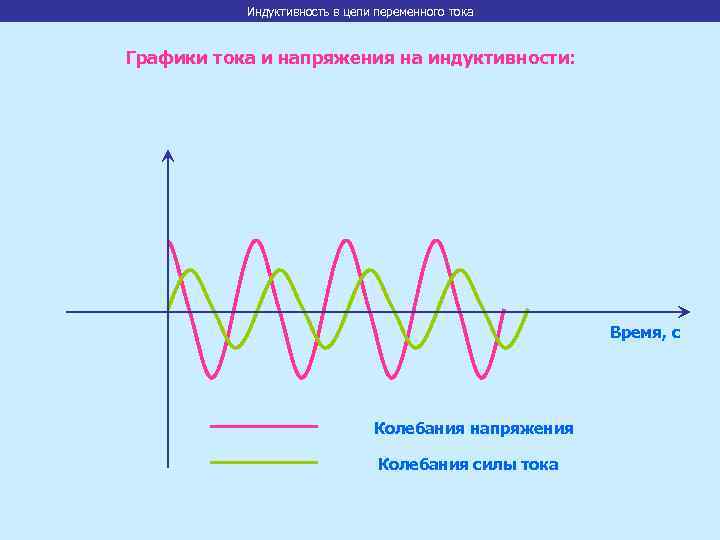 Индуктивность в цепи переменного тока

Графики тока и напряжения на индуктивности:

Время, с

Колебания напряжения

Колебания силы тока